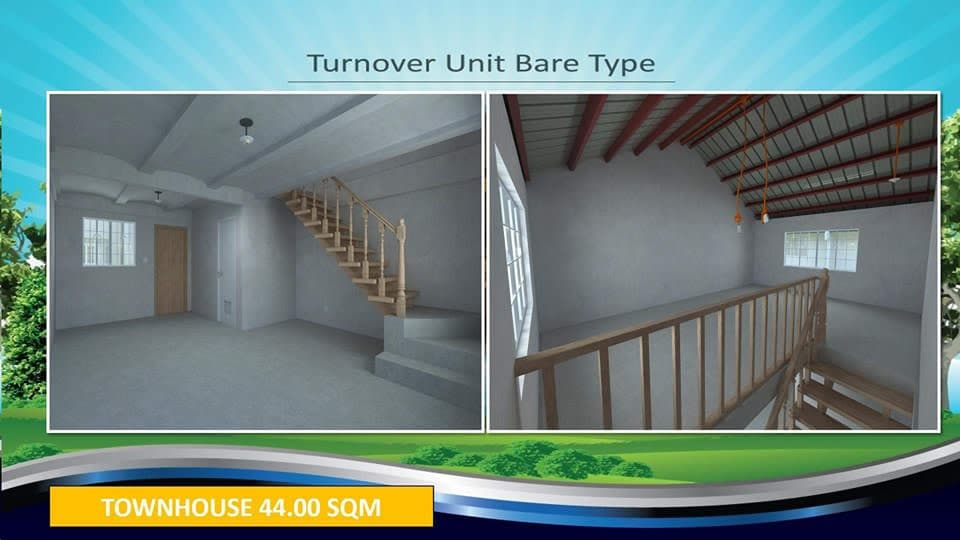 Turnover Unit Bare Type

TOWNHOUSE 44.00 SQM